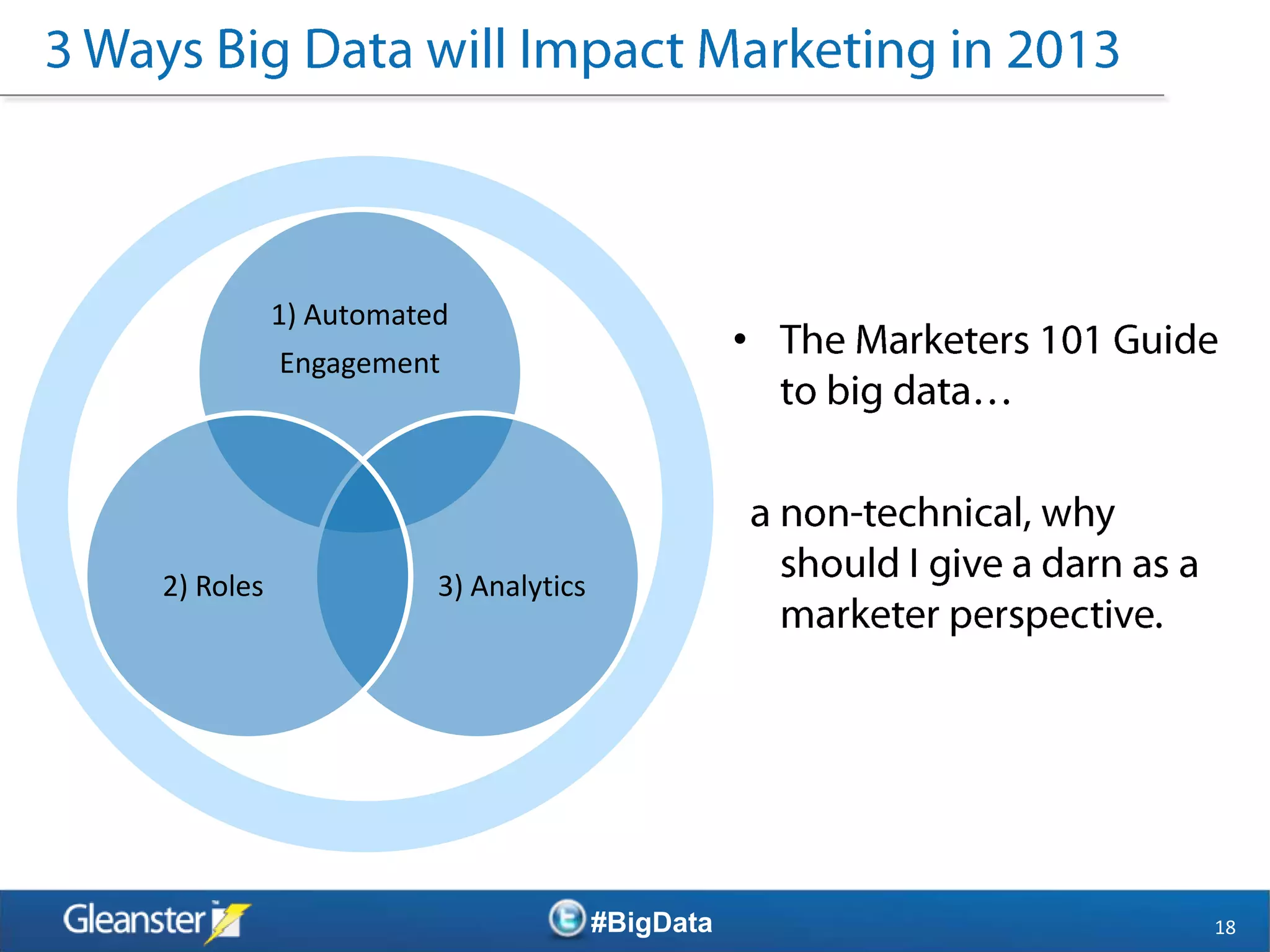 3 Ways Big Data will Impact Marketing in 2013

1) Automated Engagement

2) Roles

3) Analytics

• The Marketers 101 Guide to big data…

a non-technical, why should I give a darn as a marketer perspective.

Gleanster

#BigData

18